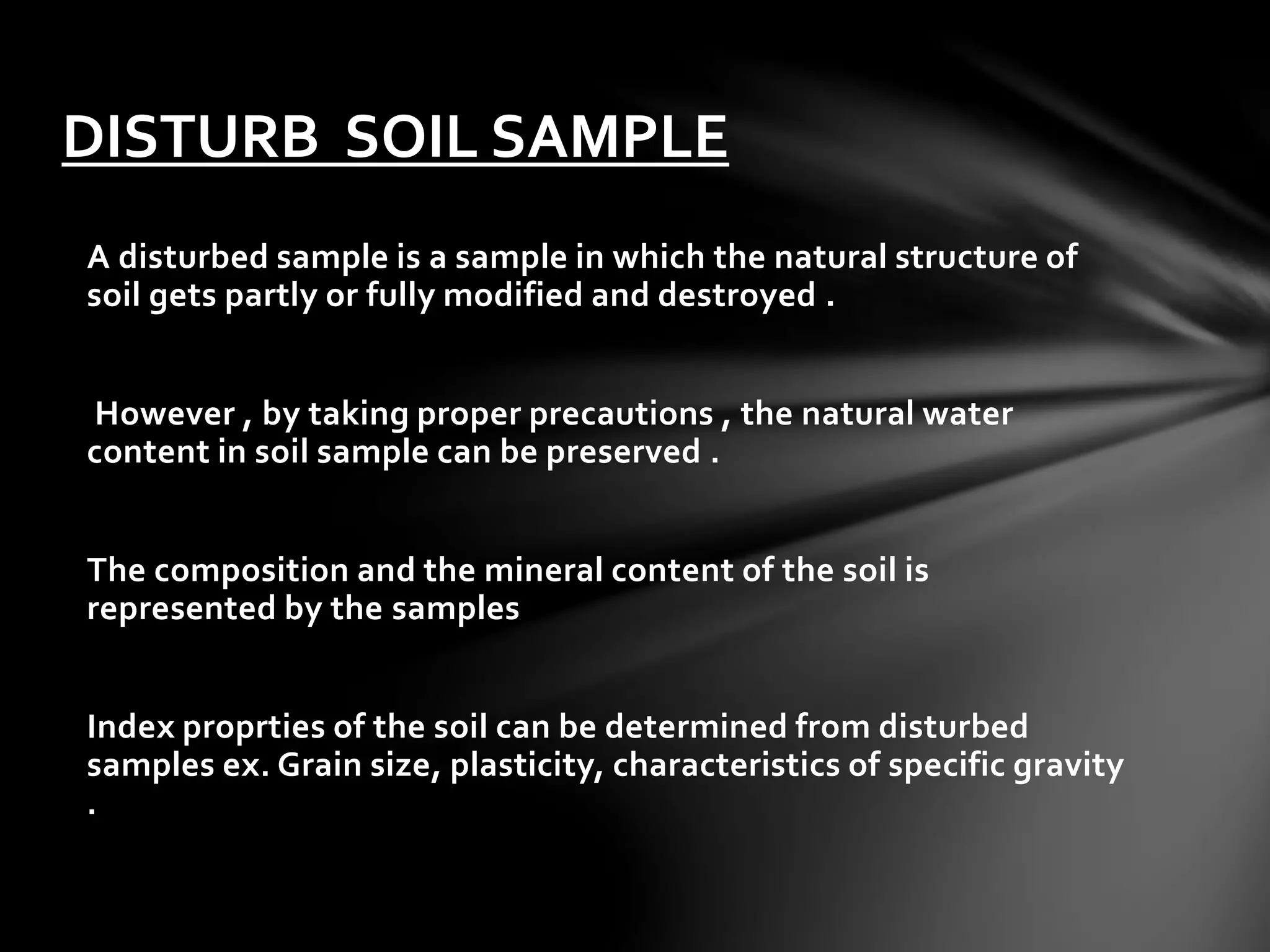 DISTURB SOIL SAMPLE

A disturbed sample is a sample in which the natural structure of soil gets partly or fully modified and destroyed .

However , by taking proper precautions , the natural water content in soil sample can be preserved .

The composition and the mineral content of the soil is represented by the samples

Index proprties of the soil can be determined from disturbed samples ex. Grain size, plasticity, characteristics of specific gravity .